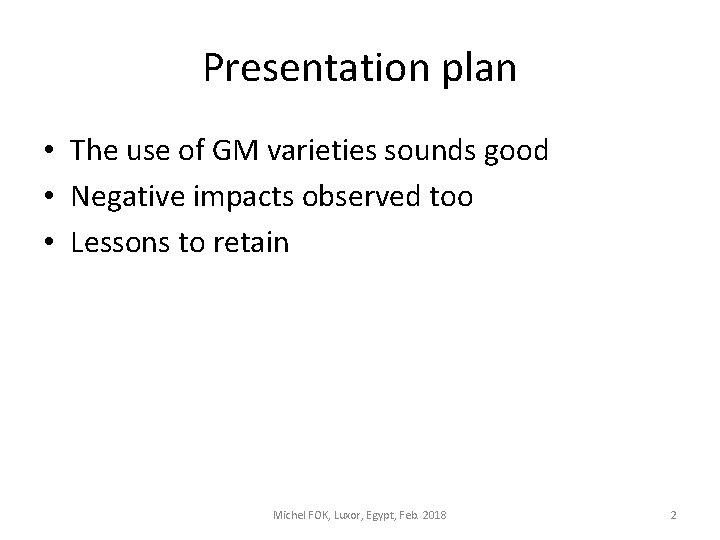 Presentation plan

• The use of GM varieties sounds good
• Negative impacts observed too
• Lessons to retain

Michel FOK, Luxor, Egypt, Feb. 2018

2